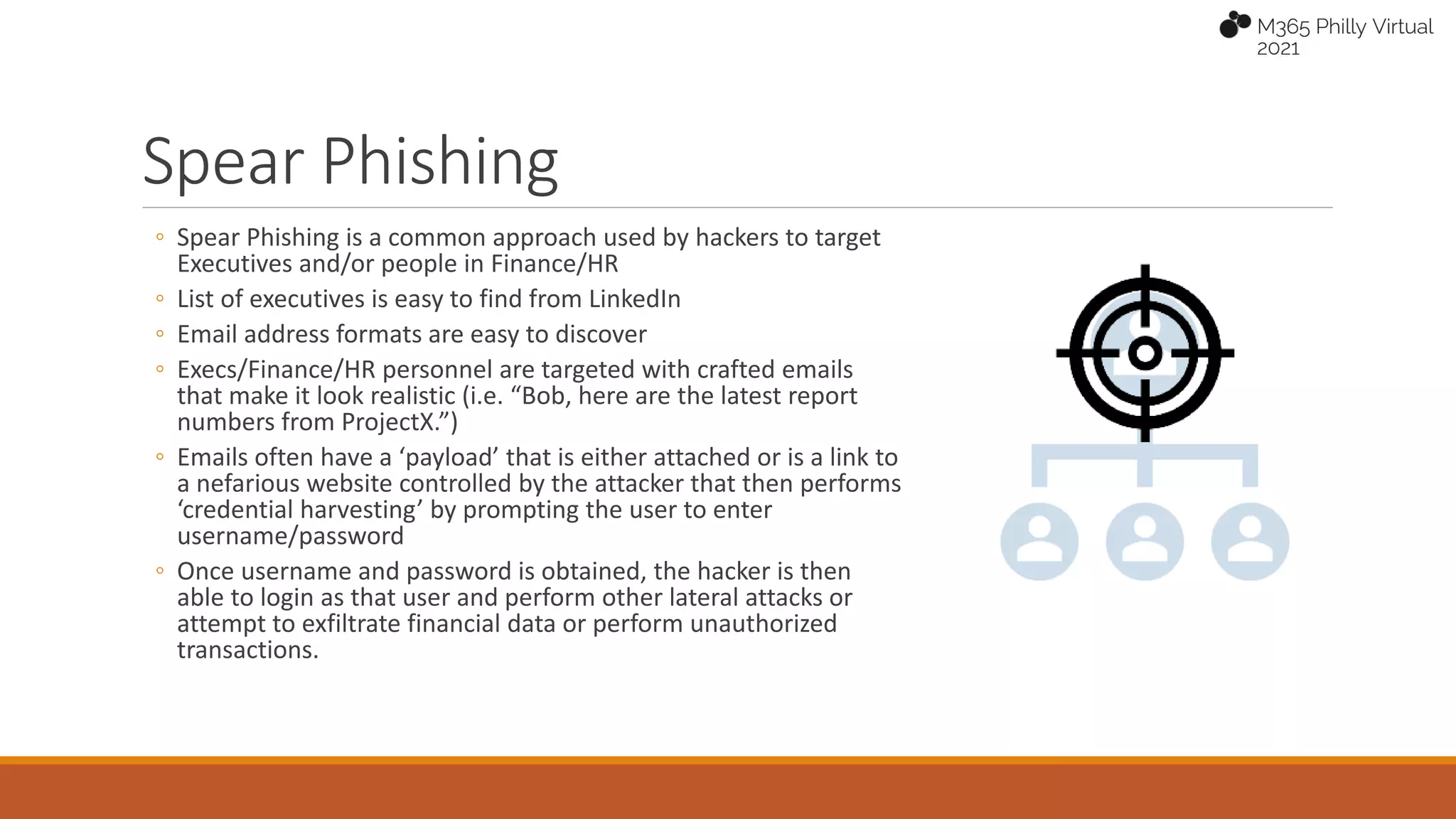 M365 Philly Virtual
2021

Spear Phishing

◦ Spear Phishing is a common approach used by hackers to target Executives and/or people in Finance/HR

◦ List of executives is easy to find from LinkedIn

◦ Email address formats are easy to discover

◦ Execs/Finance/HR personnel are targeted with crafted emails that make it look realistic (i.e. “Bob, here are the latest report numbers from ProjectX.”)

◦ Emails often have a ‘payload’ that is either attached or is a link to a nefarious website controlled by the attacker that then performs ‘credential harvesting’ by prompting the user to enter username/password

◦ Once username and password is obtained, the hacker is then able to login as that user and perform other lateral attacks or attempt to exfiltrate financial data or perform unauthorized transactions.